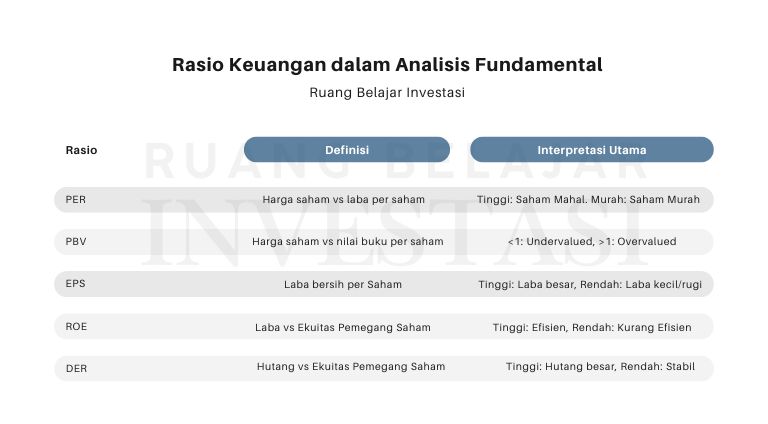 Rasio Keuangan dalam Analisis Fundamental

Ruang Belajar Investasi

RUANG BELAJAR INVESTASI

| Rasio | Definisi | Interpretasi Utama |
|---|---|---|
| PER | Harga saham vs laba per saham | Tinggi: Saham Mahal. Murah: Saham Murah |
| PBV | Harga saham vs nilai buku per saham | <1: Undervalued, >1: Overvalued |
| EPS | Laba bersih per Saham | Tinggi: Laba besar, Rendah: Laba kecil/rugi |
| ROE | Laba vs Ekuitas Pemegang Saham | Tinggi: Efisien, Rendah: Kurang Efisien |
| DER | Hutang vs Ekuitas Pemegang Saham | Tinggi: Hutang besar, Rendah: Stabil |